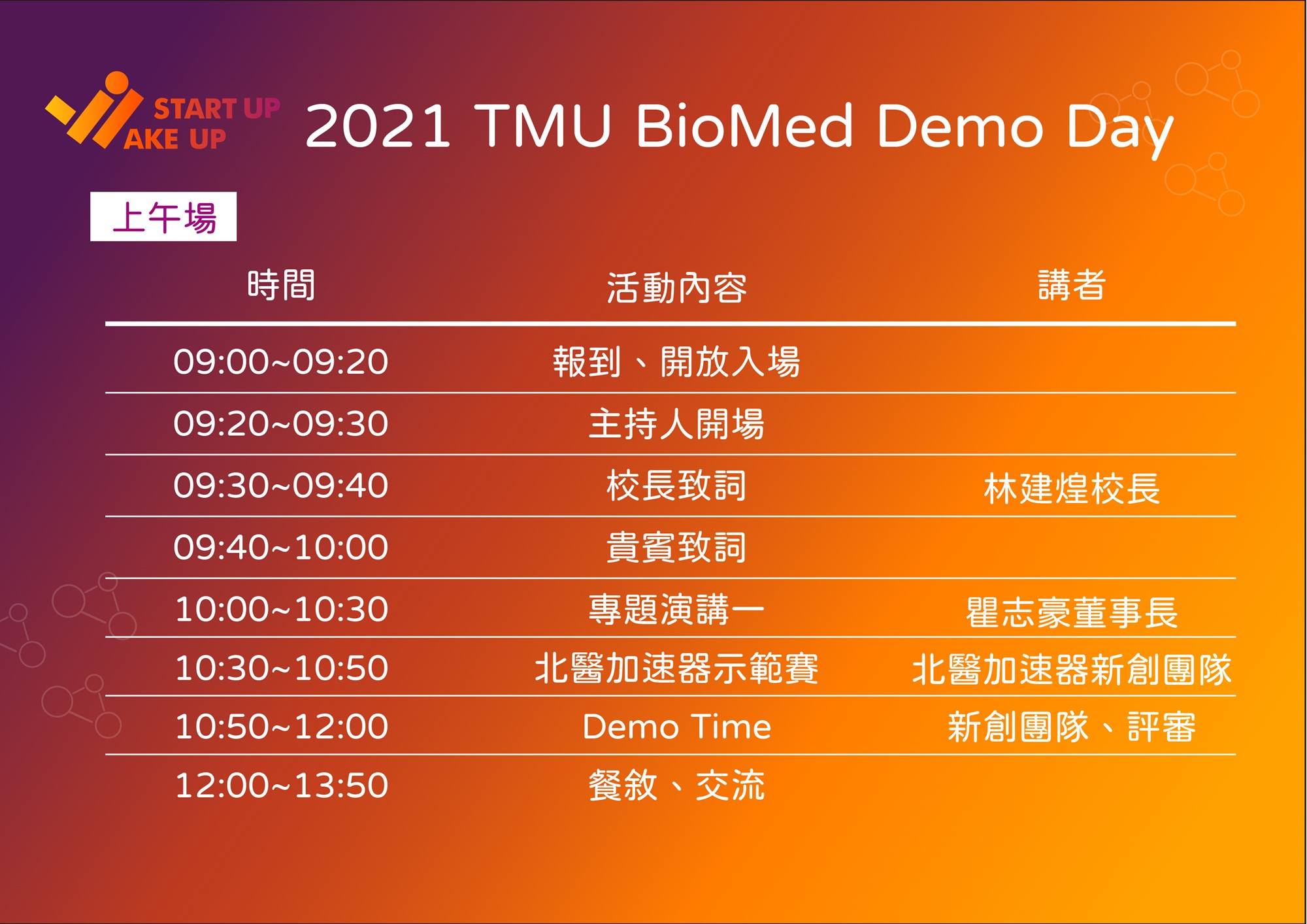 START UP
AKE UP

2021 TMU BioMed Demo Day

上午場

| 時間 | 活動內容 | 講者 |
|---|---|---|
| 09:00~09:20 | 報到、開放入場 | |
| 09:20~09:30 | 主持人開場 | |
| 09:30~09:40 | 校長致詞 | 林建煌校長 |
| 09:40~10:00 | 貴賓致詞 | |
| 10:00~10:30 | 專題演講一 | 瞿志豪董事長 |
| 10:30~10:50 | 北醫加速器示範賽 | 北醫加速器新創團隊 |
| 10:50~12:00 | Demo Time | 新創團隊、評審 |
| 12:00~13:50 | 餐敘、交流 | |